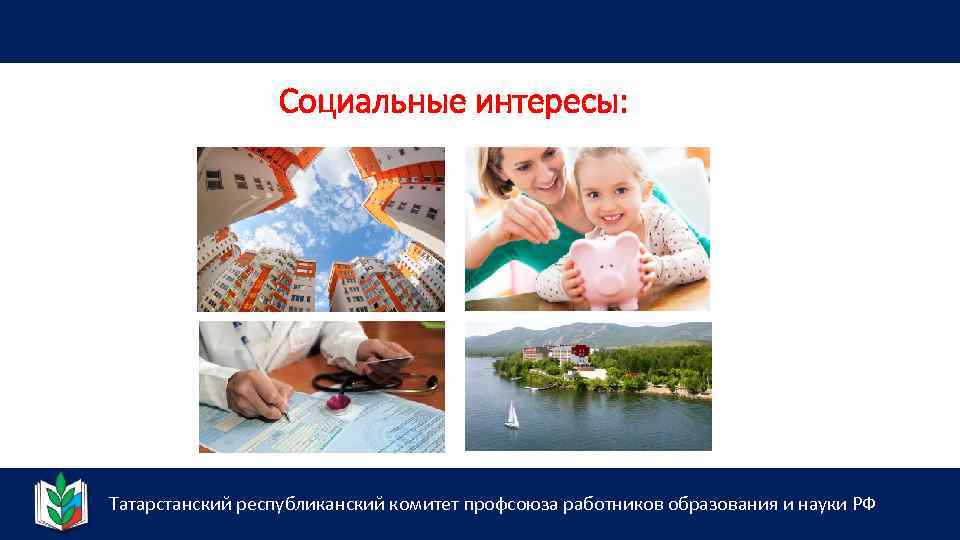 Социальные интересы:

Татарстанский республиканский комитет профсоюза работников образования и науки РФ